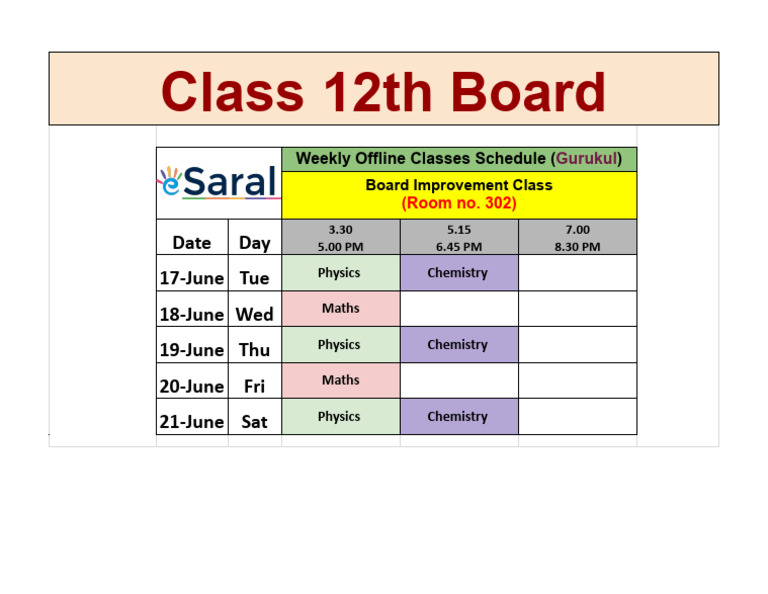 Class 12th Board

eSaral

Weekly Offline Classes Schedule (Gurukul)

Board Improvement Class
(Room no. 302)

| Date | Day | 3.30 5.00 PM | 5.15 6.45 PM | 7.00 8.30 PM |
|---|---|---|---|---|
| 17-June | Tue | Physics | Chemistry | |
| 18-June | Wed | Maths | | |
| 19-June | Thu | Physics | Chemistry | |
| 20-June | Fri | Maths | | |
| 21-June | Sat | Physics | Chemistry | |